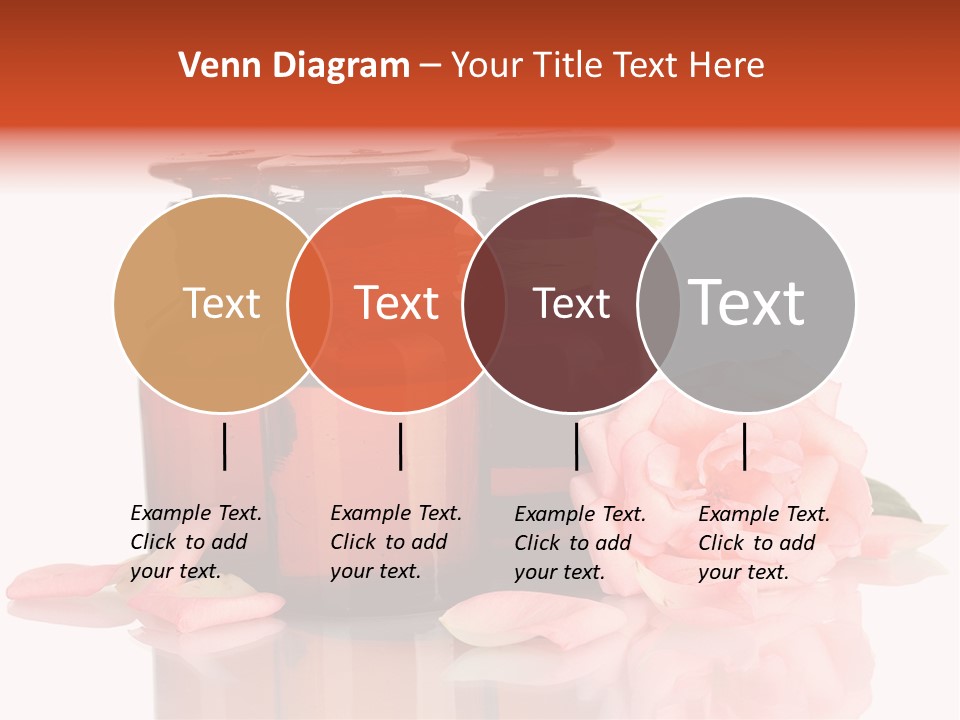 Venn Diagram – Your Title Text Here

Text

Text

Text

Text

Example Text. Click to add your text.

Example Text. Click to add your text.

Example Text. Click to add your text.

Example Text. Click to add your text.